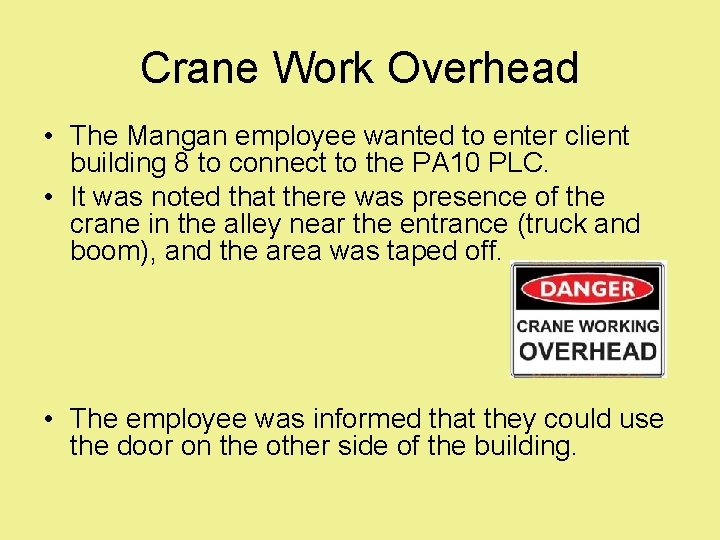 Crane Work Overhead

• The Mangan employee wanted to enter client building 8 to connect to the PA10 PLC.
• It was noted that there was presence of the crane in the alley near the entrance (truck and boom), and the area was taped off.

DANGER
CRANE WORKING
OVERHEAD

• The employee was informed that they could use the door on the other side of the building.